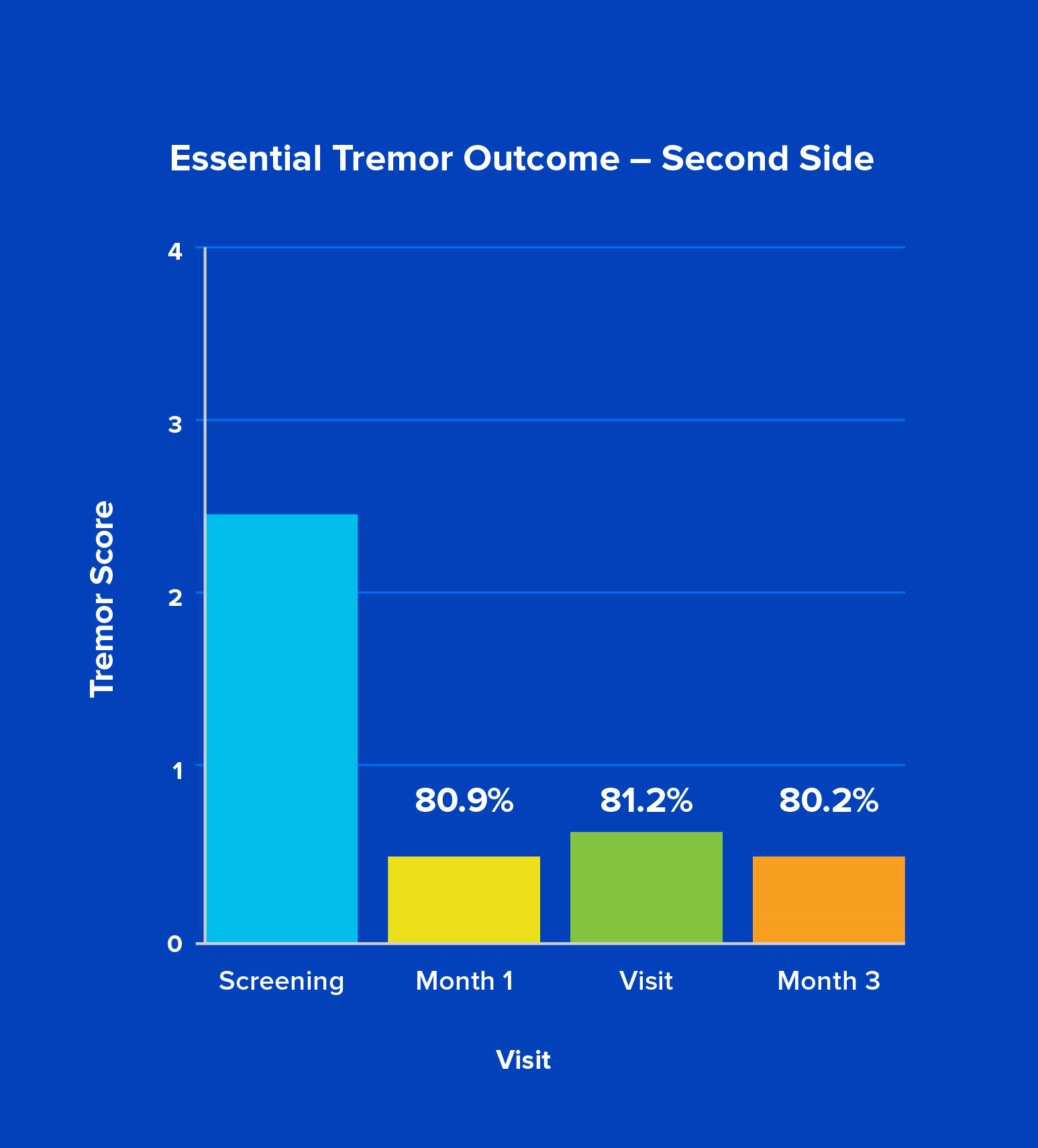 Essential Tremor Outcome – Second Side

Tremor Score

4

3

2

1

0

80.9%

81.2%

80.2%

Screening

Month 1

Visit

Month 3

Visit